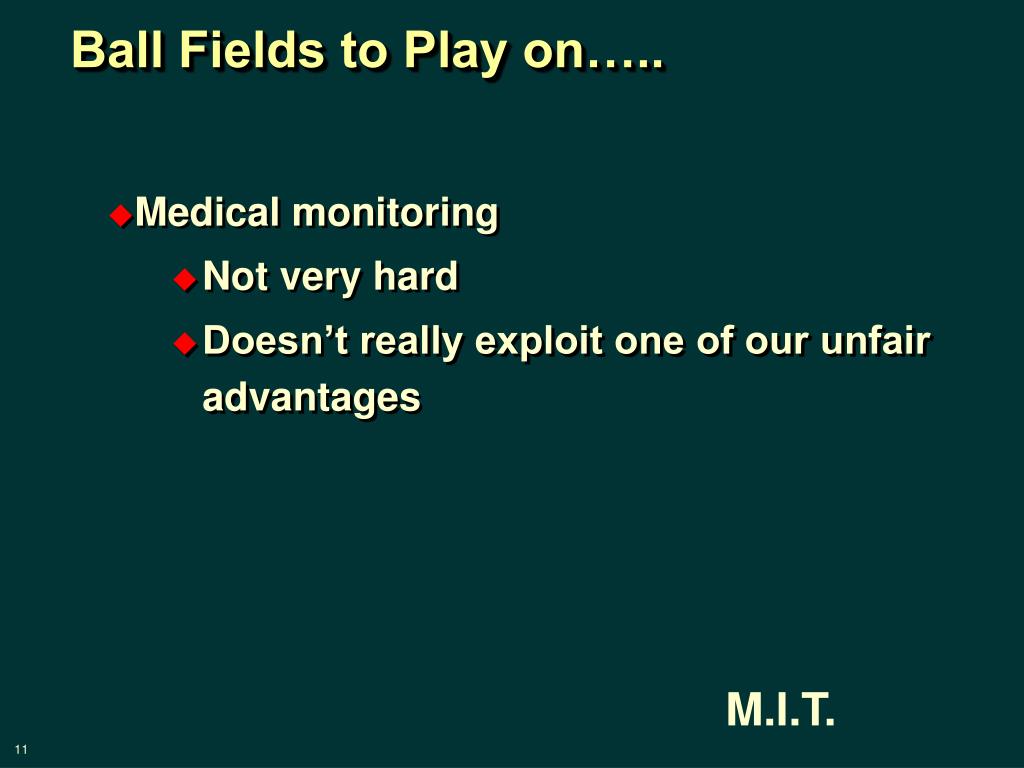 Ball Fields to Play on…..

Medical monitoring

Not very hard

Doesn’t really exploit one of our unfair advantages

M.I.T.

11